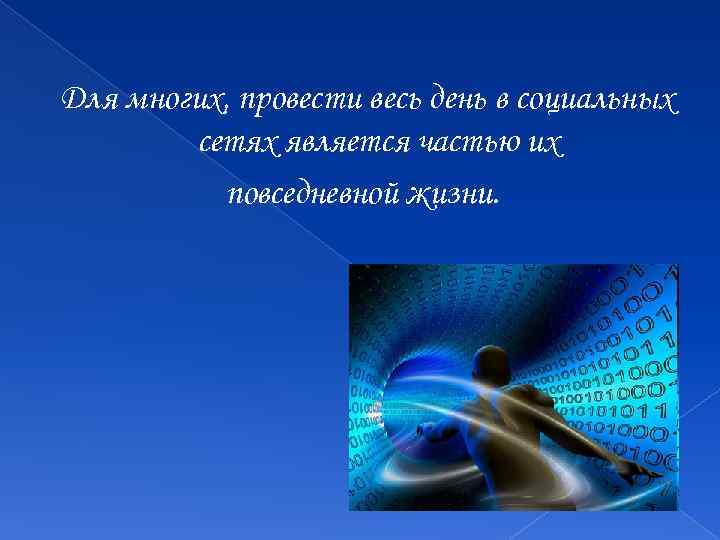 Для многих, провести весь день в социальных сетях является частью их повседневной жизни.